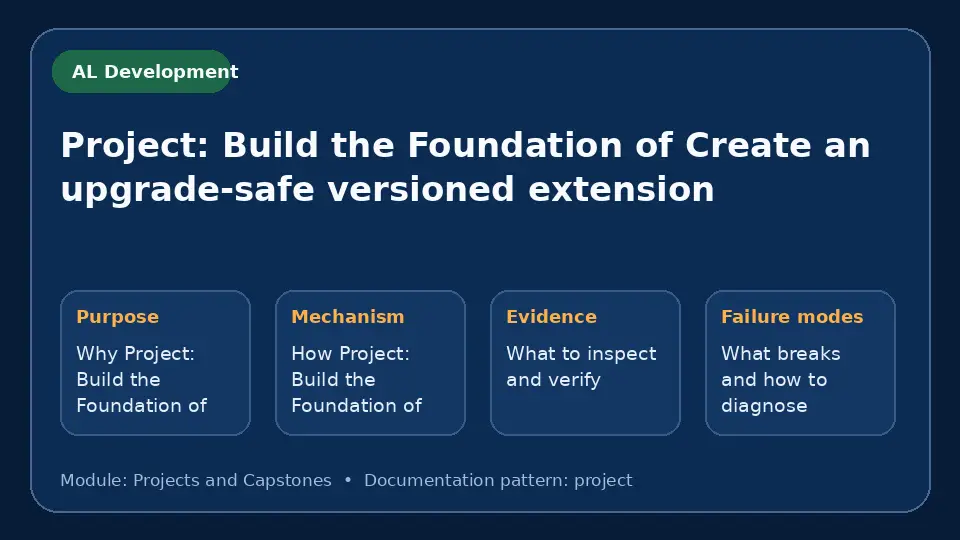 AL Development

Project: Build the Foundation of Create an upgrade-safe versioned extension

Purpose

Why Project: Build the Foundation of

Mechanism

How Project: Build the Foundation of

Evidence

What to inspect and verify

Failure modes

What breaks and how to diagnose

Module: Projects and Capstones • Documentation pattern: project